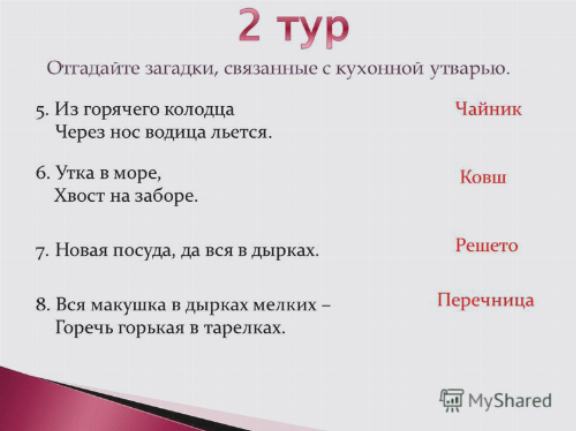 2 тур

Отгадайте загадки, связанные с кухонной утварью.

5. Из горячего колодца
Через нос водица льется.

Чайник

6. Утка в море,
Хвост на заборе.

Ковш

7. Новая посуда, да вся в дырках.

Решето

8. Вся макушка в дырках мелких –
Горечь горькая в тарелках.

Перечница

MyShared